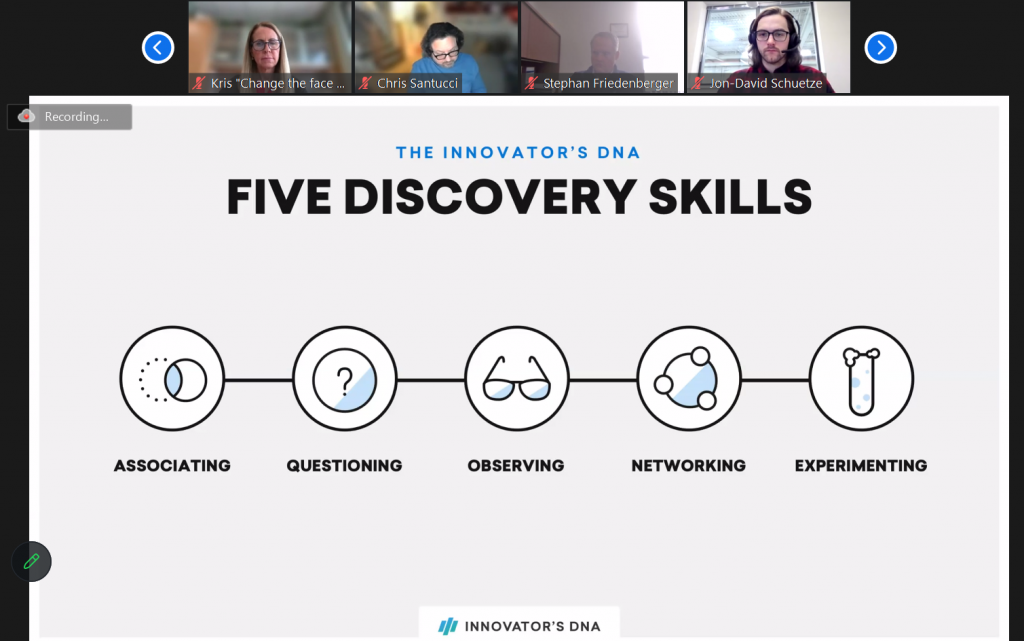 Kris "Change the face ...
Chris Santucci
Stephan Friedenberger
Jon-David Schuetze
Recording...

THE INNOVATOR'S DNA
FIVE DISCOVERY SKILLS

?

ASSOCIATING
QUESTIONING
OBSERVING
NETWORKING
EXPERIMENTING

INNOVATOR'S DNA